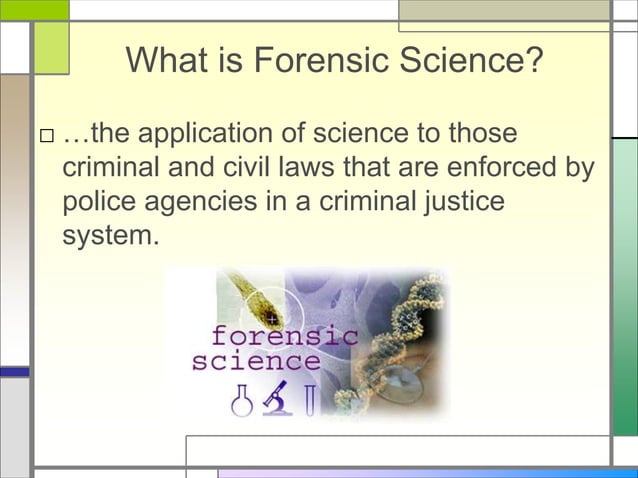 What is Forensic Science?

□ …the application of science to those criminal and civil laws that are enforced by police agencies in a criminal justice system.

forensic science